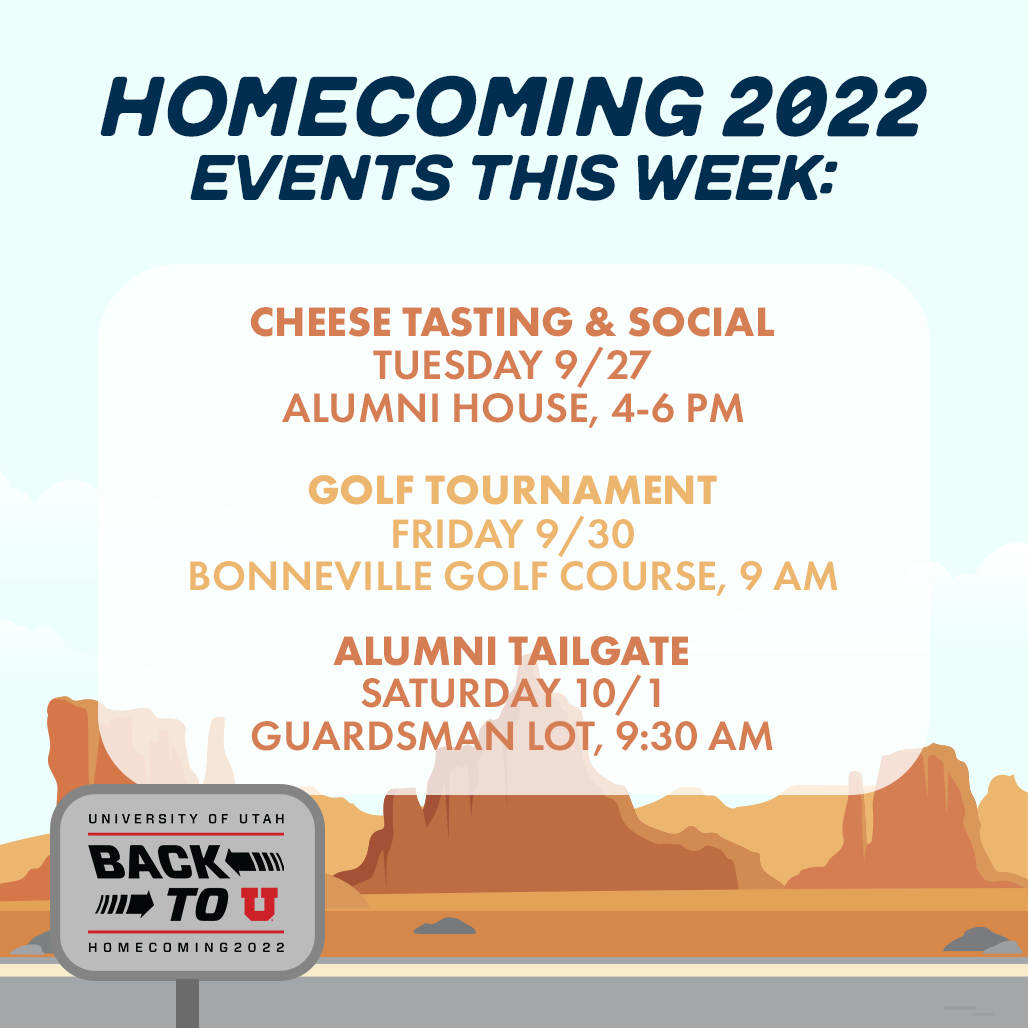 HOMECOMING 2022
EVENTS THIS WEEK:

CHEESE TASTING & SOCIAL
TUESDAY 9/27
ALUMNI HOUSE, 4-6 PM

GOLF TOURNAMENT
FRIDAY 9/30
BONNEVILLE GOLF COURSE, 9 AM

ALUMNI TAILGATE
SATURDAY 10/1
GUARDSMAN LOT, 9:30 AM

UNIVERSITY OF UTAH
BACK
TO U
HOMECOMING2022